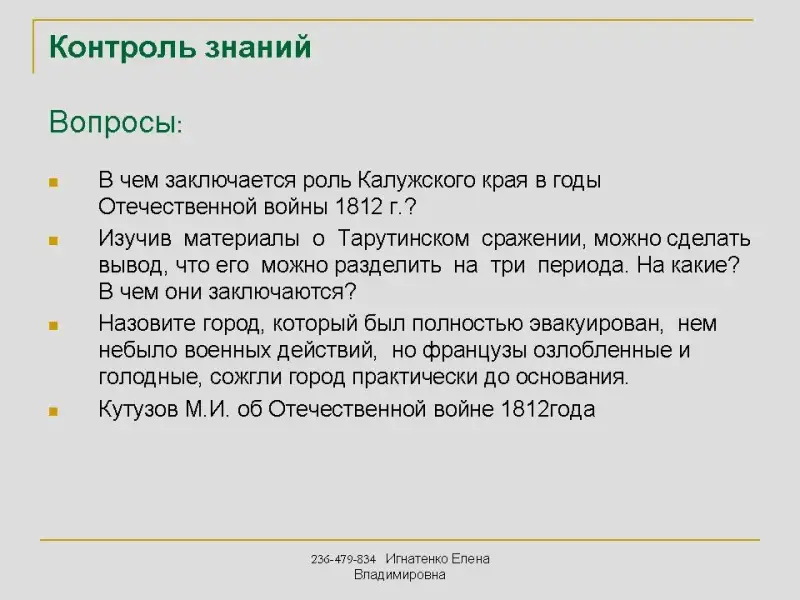 Контроль знаний

Вопросы:

В чем заключается роль Калужского края в годы Отечественной войны 1812 г.?

Изучив материалы о Тарутинском сражении, можно сделать вывод, что его можно разделить на три периода. На какие? В чем они заключаются?

Назовите город, который был полностью эвакуирован, нем небыло военных действий, но французы озлобленные и голодные, сожгли город практически до основания.

Кутузов М.И. об Отечественной войне 1812года

236-479-834 Игнатенко Елена Владимировна